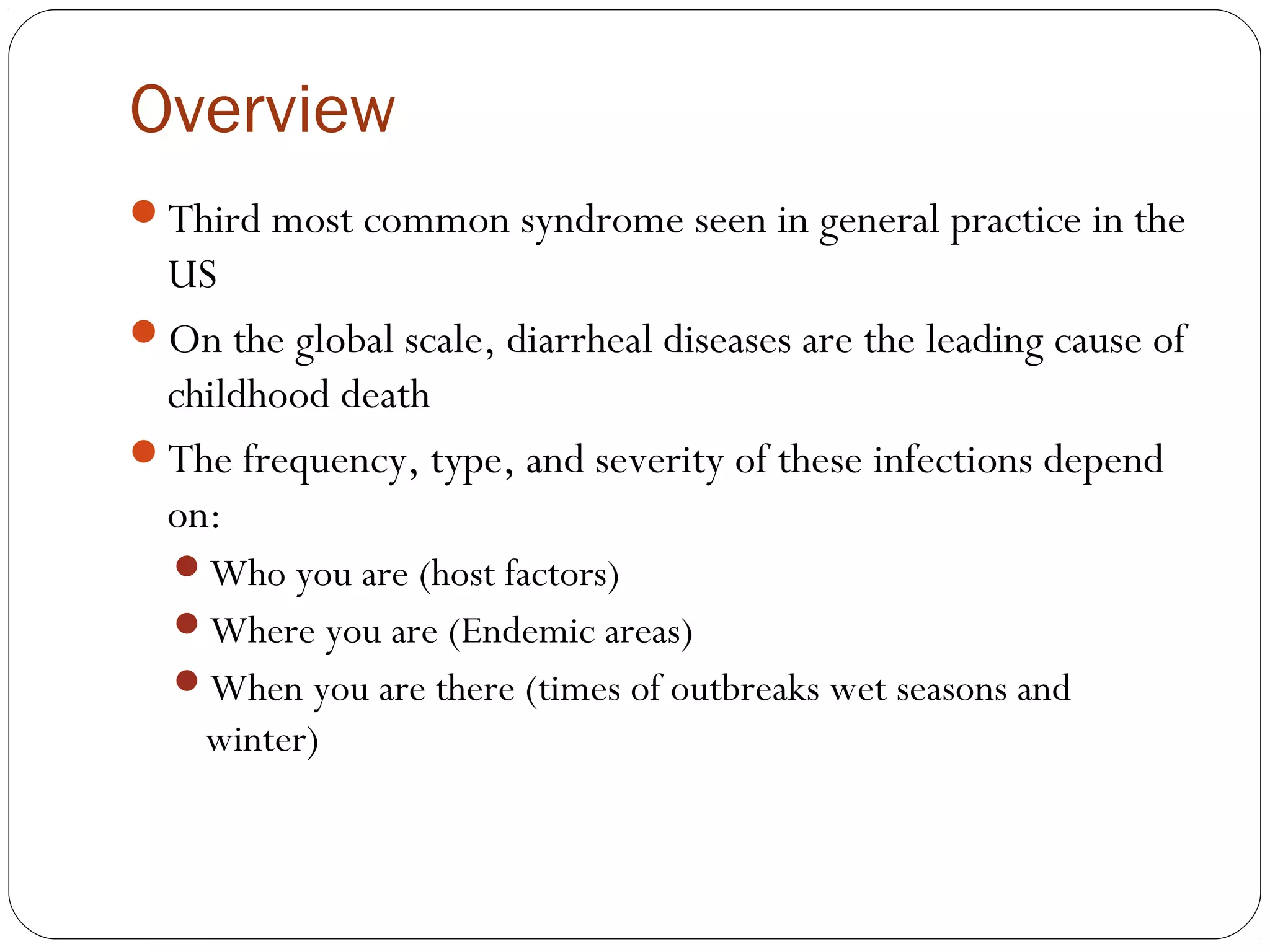 Overview

- Third most common syndrome seen in general practice in the US
- On the global scale, diarrheal diseases are the leading cause of childhood death
- The frequency, type, and severity of these infections depend on:
  - Who you are (host factors)
  - Where you are (Endemic areas)
  - When you are there (times of outbreaks wet seasons and winter)